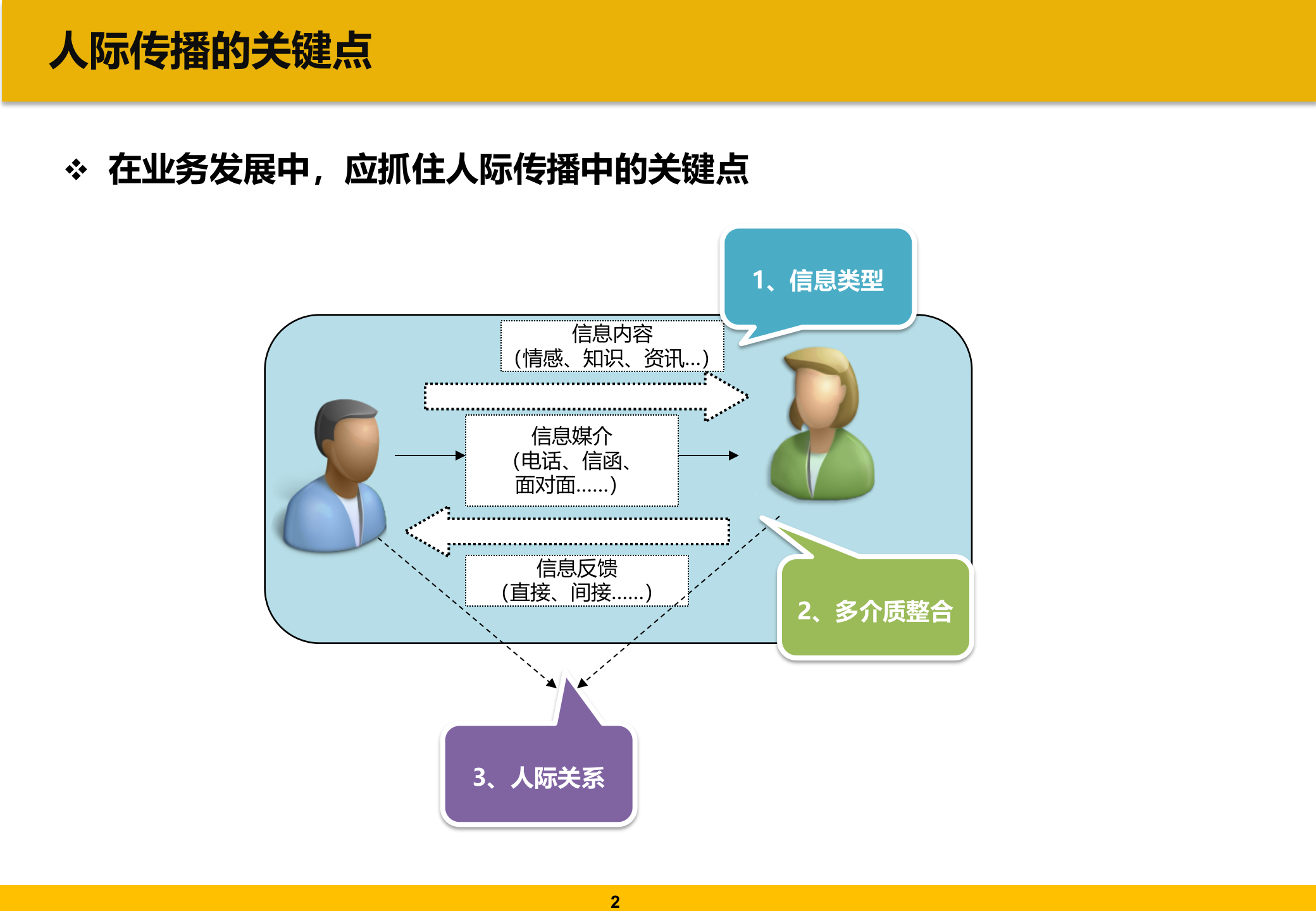 人际传播的关键点

❖ 在业务发展中，应抓住人际传播中的关键点

1、信息类型

信息内容
（情感、知识、资讯...）

信息媒介
（电话、信函、面对面......）

信息反馈
（直接、间接......）

2、多介质整合

3、人际关系

2